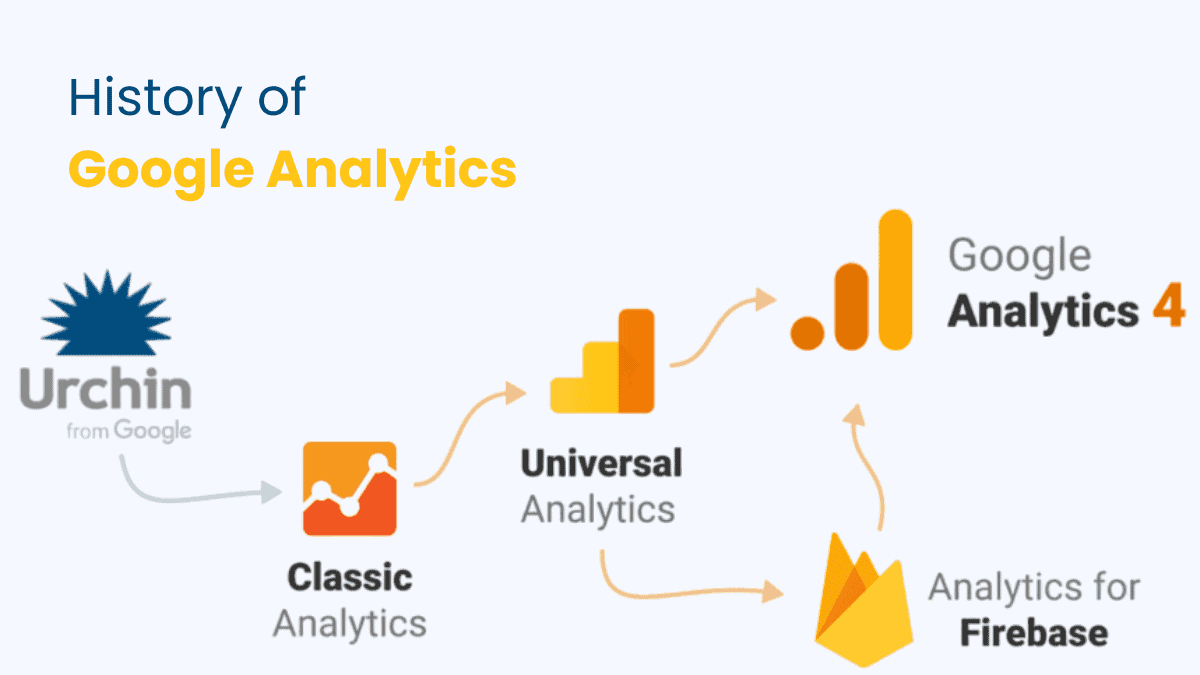 History of
Google Analytics

Urchin
from Google

Classic
Analytics

Universal
Analytics

Google
Analytics 4

Analytics for
Firebase